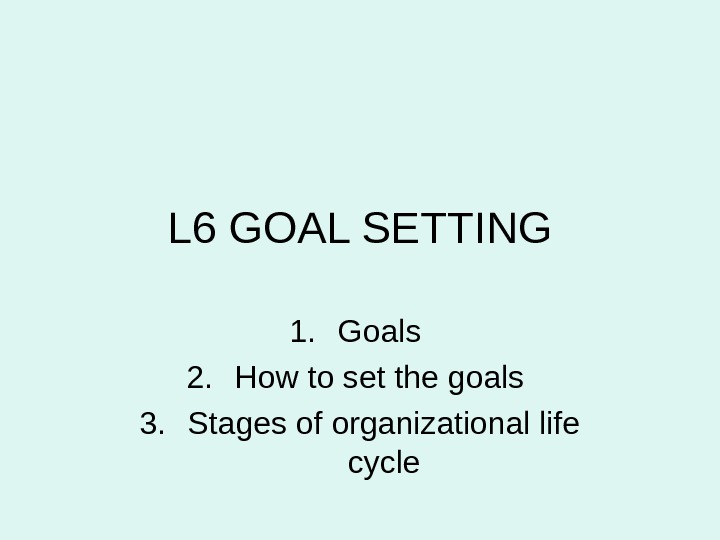 L6 GOAL SETTING

1. Goals
2. How to set the goals
3. Stages of organizational life cycle